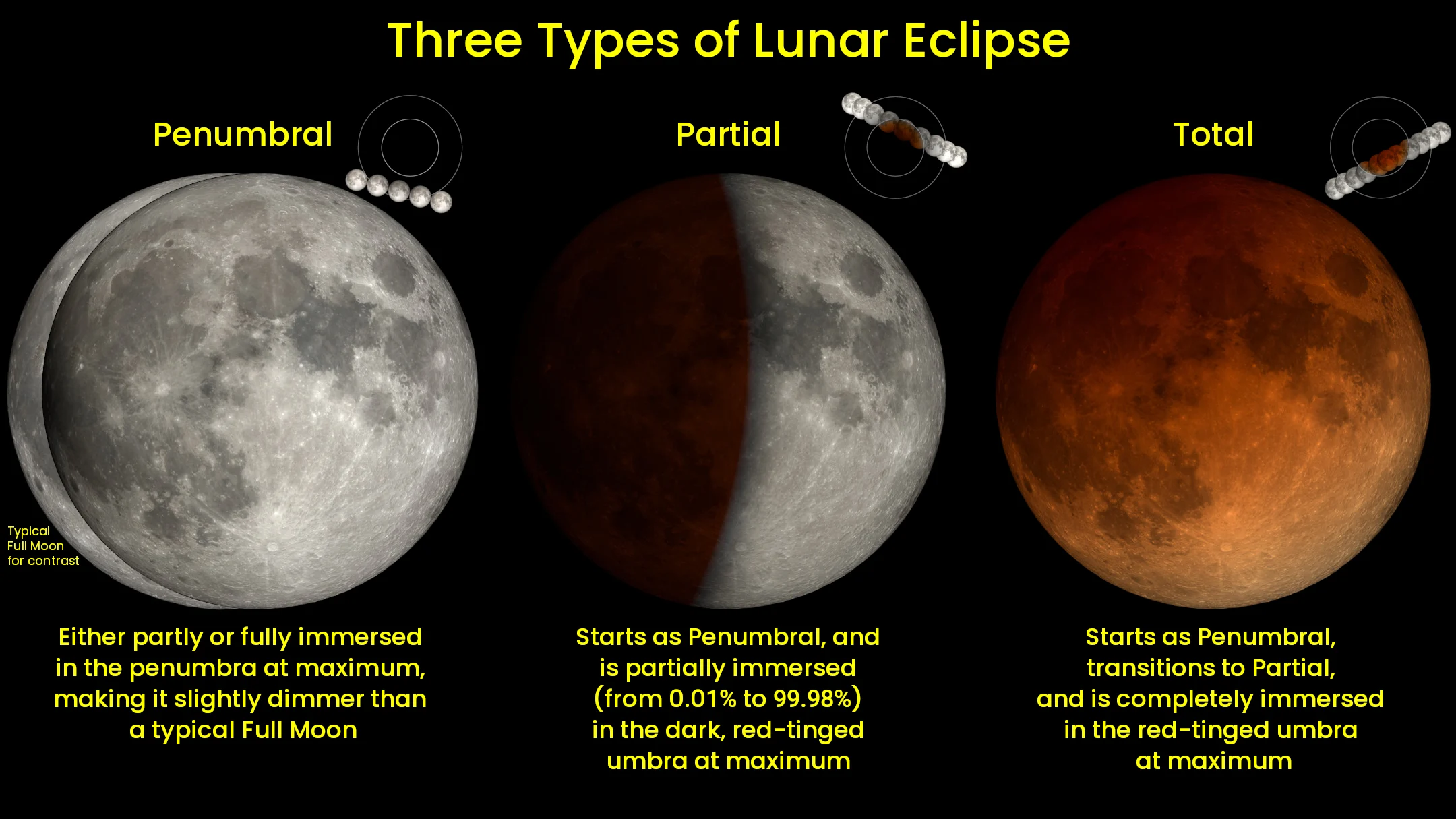 Three Types of Lunar Eclipse

Penumbral

Typical Full Moon for contrast

Either partly or fully immersed in the penumbra at maximum, making it slightly dimmer than a typical Full Moon

Partial

Starts as Penumbral, and is partially immersed (from 0.01% to 99.98%) in the dark, red-tinged umbra at maximum

Total

Starts as Penumbral, transitions to Partial, and is completely immersed in the red-tinged umbra at maximum